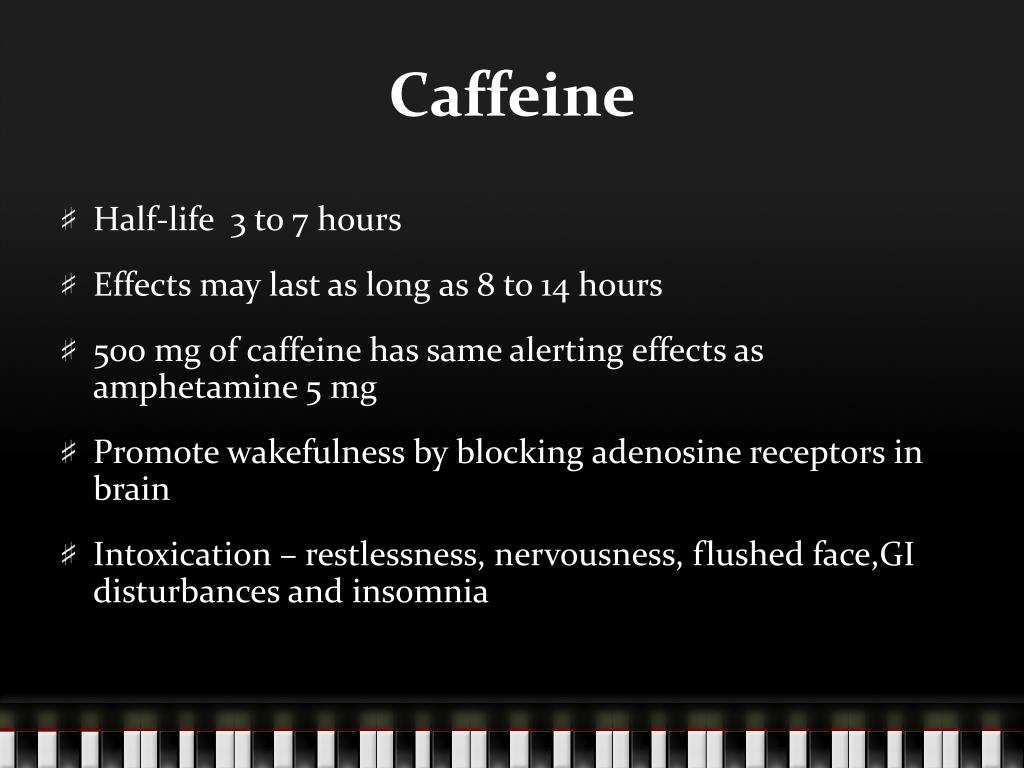 Caffeine

Half-life 3 to 7 hours

Effects may last as long as 8 to 14 hours

500 mg of caffeine has same alerting effects as amphetamine 5 mg

Promote wakefulness by blocking adenosine receptors in brain

Intoxication – restlessness, nervousness, flushed face,GI disturbances and insomnia